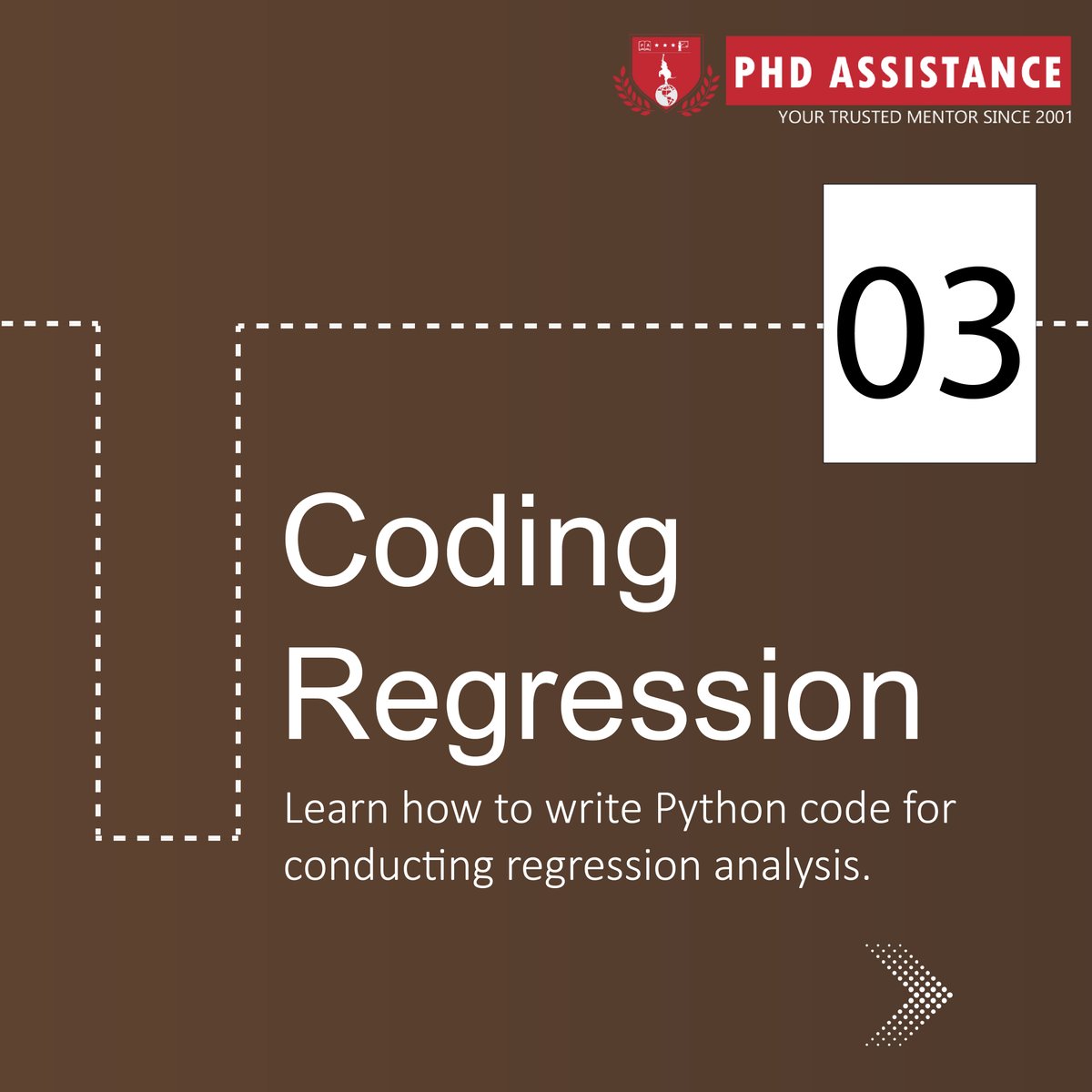 PHD ASSISTANCE
YOUR TRUSTED MENTOR SINCE 2001

03

Coding Regression

Learn how to write Python code for conducting regression analysis.